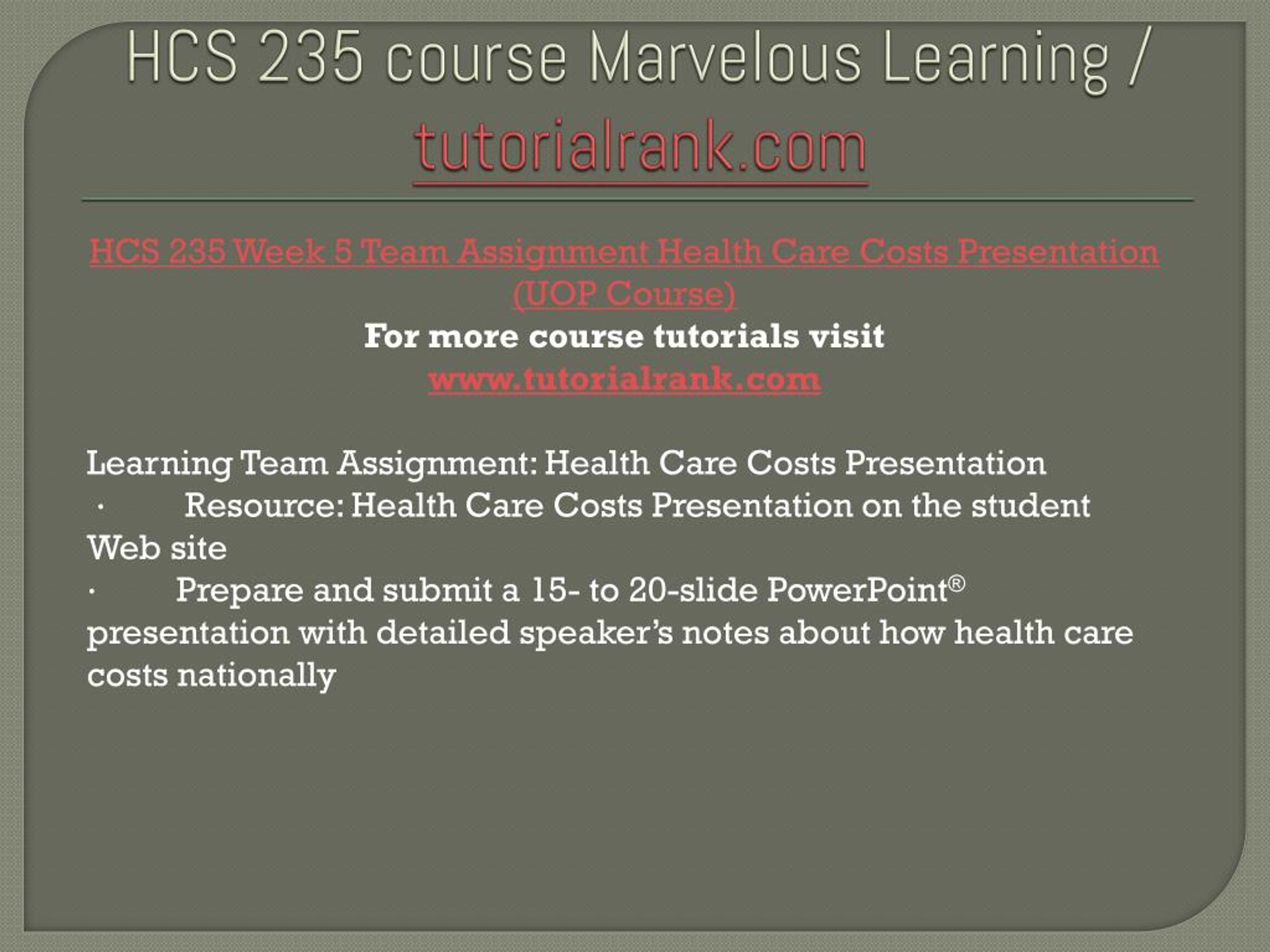 HCS 235 course Marvelous Learning / tutorialrank.com

HCS 235 Week 5 Team Assignment Health Care Costs Presentation (UOP Course)
For more course tutorials visit
www.tutorialrank.com

Learning Team Assignment: Health Care Costs Presentation
· Resource: Health Care Costs Presentation on the student Web site
· Prepare and submit a 15- to 20-slide PowerPoint® presentation with detailed speaker's notes about how health care costs nationally